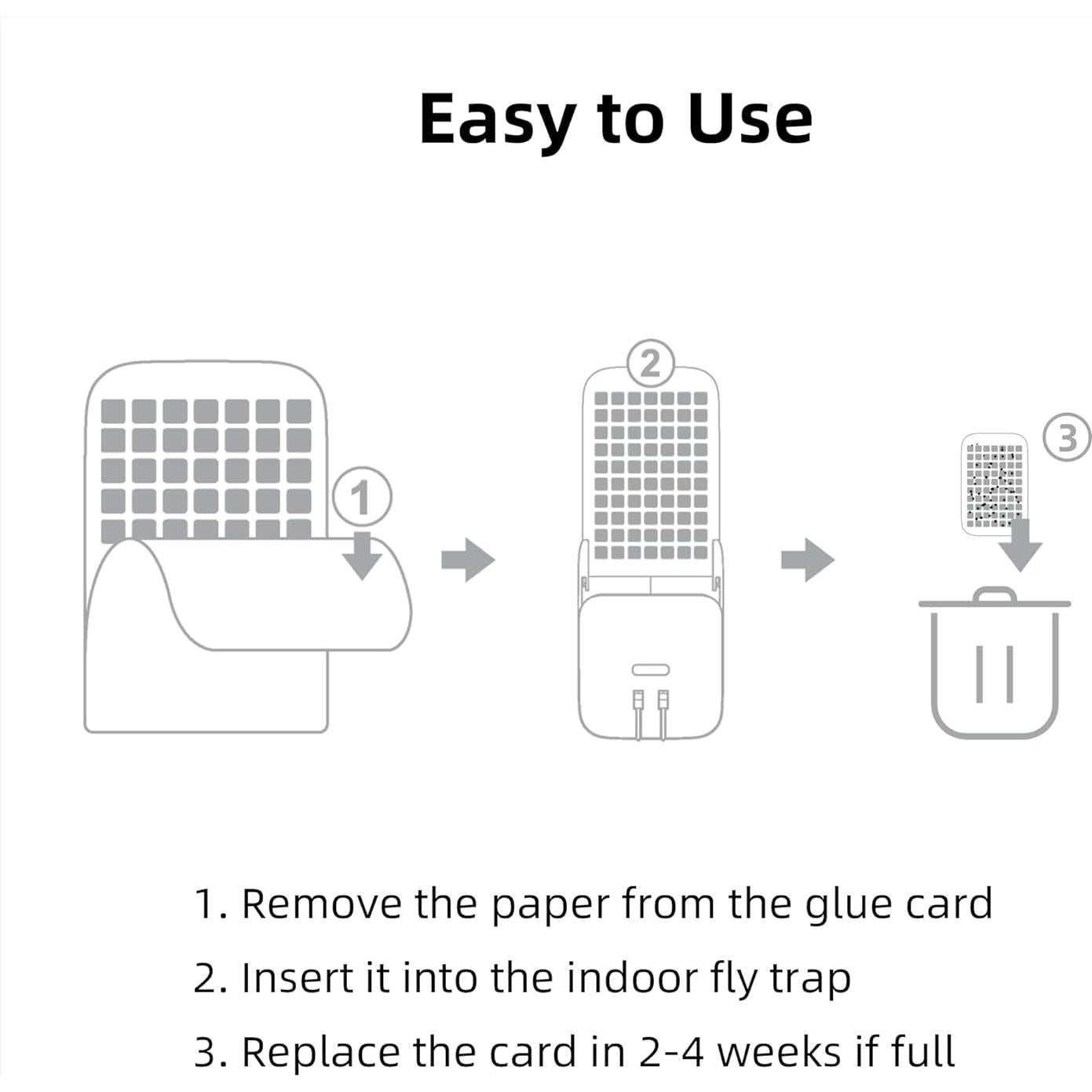 Easy to Use

1

2

3

1. Remove the paper from the glue card

2. Insert it into the indoor fly trap

3. Replace the card in 2-4 weeks if full